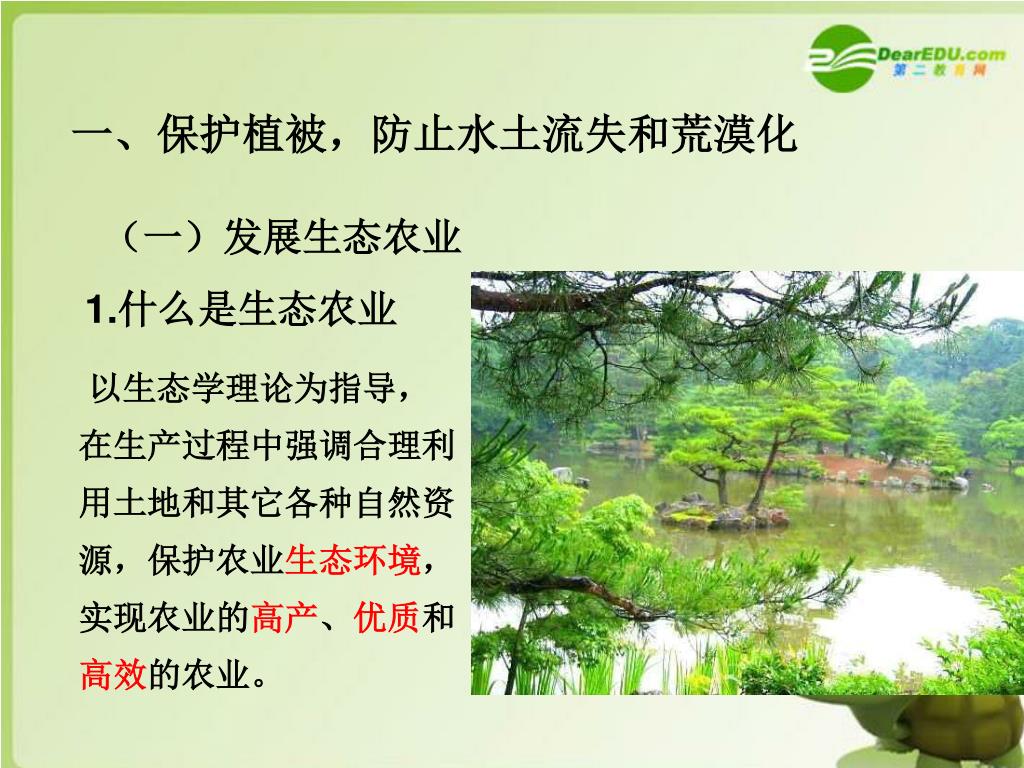 DearEDU.com
第二教育网

一、保护植被，防止水土流失和荒漠化

（一）发展生态农业

1.什么是生态农业

以生态学理论为指导，在生产过程中强调合理利用土地和其它各种自然资源，保护农业生态环境，实现农业的高产、优质和高效的农业。